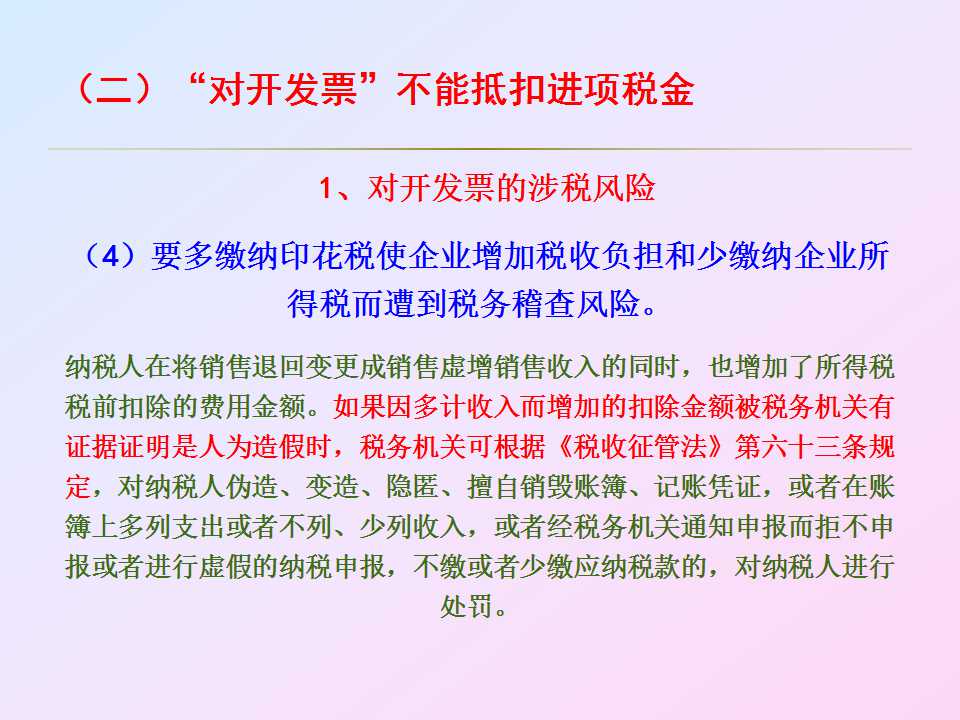 （二）“对开发票”不能抵扣进项税金

1、对开发票的涉税风险

（4）要多缴纳印花税使企业增加税收负担和少缴纳企业所得税而遭到税务稽查风险。

纳税人在将销售退回变更成销售虚增销售收入的同时，也增加了所得税税前扣除的费用金额。如果因多计收入而增加的扣除金额被税务机关有证据证明是人为造假时，税务机关可根据《税收征管法》第六十三条规定，对纳税人伪造、变造、隐匿、擅自销毁账簿、记账凭证，或者在账簿上多列支出或者不列、少列收入，或者经税务机关通知申报而拒不申报或者进行虚假的纳税申报，不缴或者少缴应纳税款的，对纳税人进行处罚。